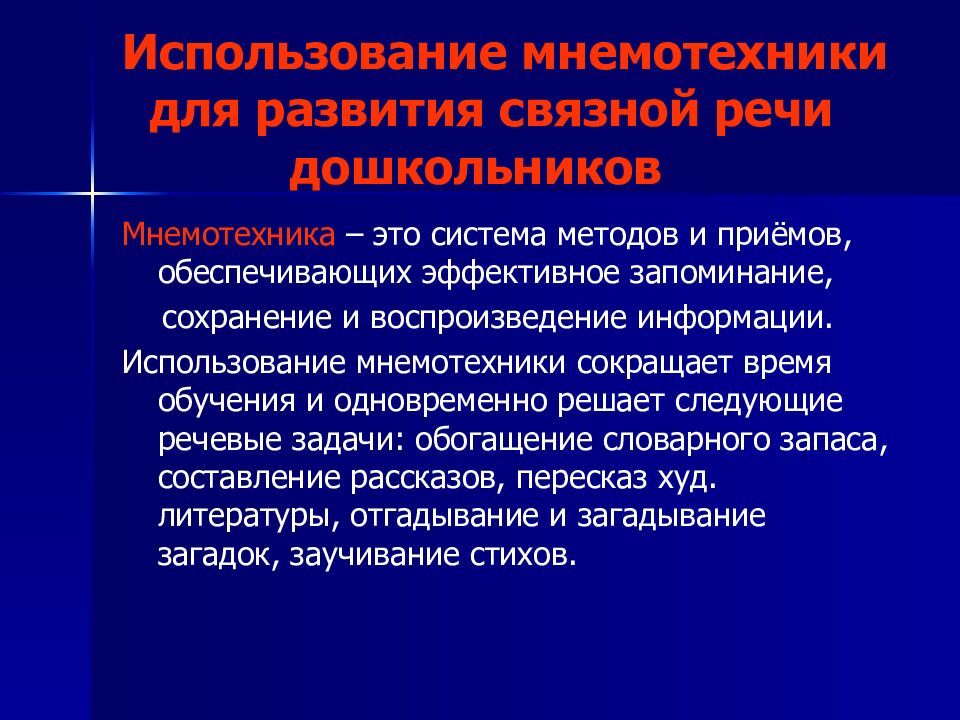 Использование мнемотехники для развития связной речи дошкольников

Мнемотехника – это система методов и приёмов, обеспечивающих эффективное запоминание, сохранение и воспроизведение информации.

Использование мнемотехники сокращает время обучения и одновременно решает следующие речевые задачи: обогащение словарного запаса, составление рассказов, пересказ худ. литературы, отгадывание и загадывание загадок, заучивание стихов.